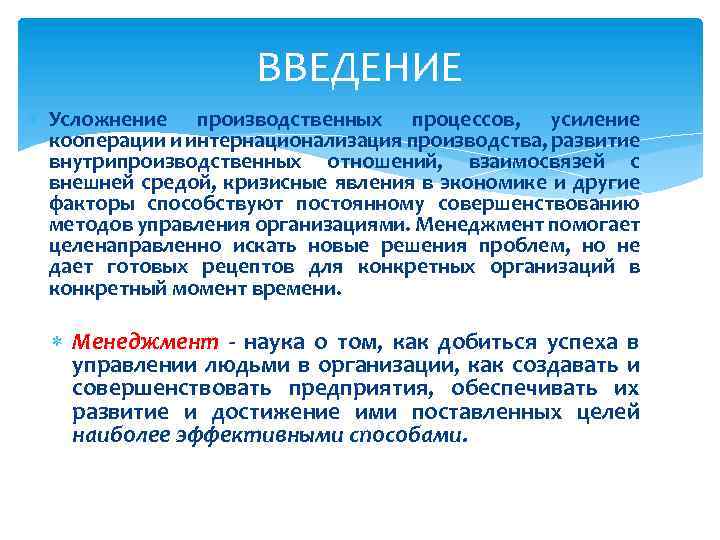 ВВЕДЕНИЕ

Усложнение производственных процессов, усиление кооперации и интернационализация производства, развитие внутрипроизводственных отношений, взаимосвязей с внешней средой, кризисные явления в экономике и другие факторы способствуют постоянному совершенствованию методов управления организациями. Менеджмент помогает целенаправленно искать новые решения проблем, но не дает готовых рецептов для конкретных организаций в конкретный момент времени.

Менеджмент - наука о том, как добиться успеха в управлении людьми в организации, как создавать и совершенствовать предприятия, обеспечивать их развитие и достижение ими поставленных целей наиболее эффективными способами.